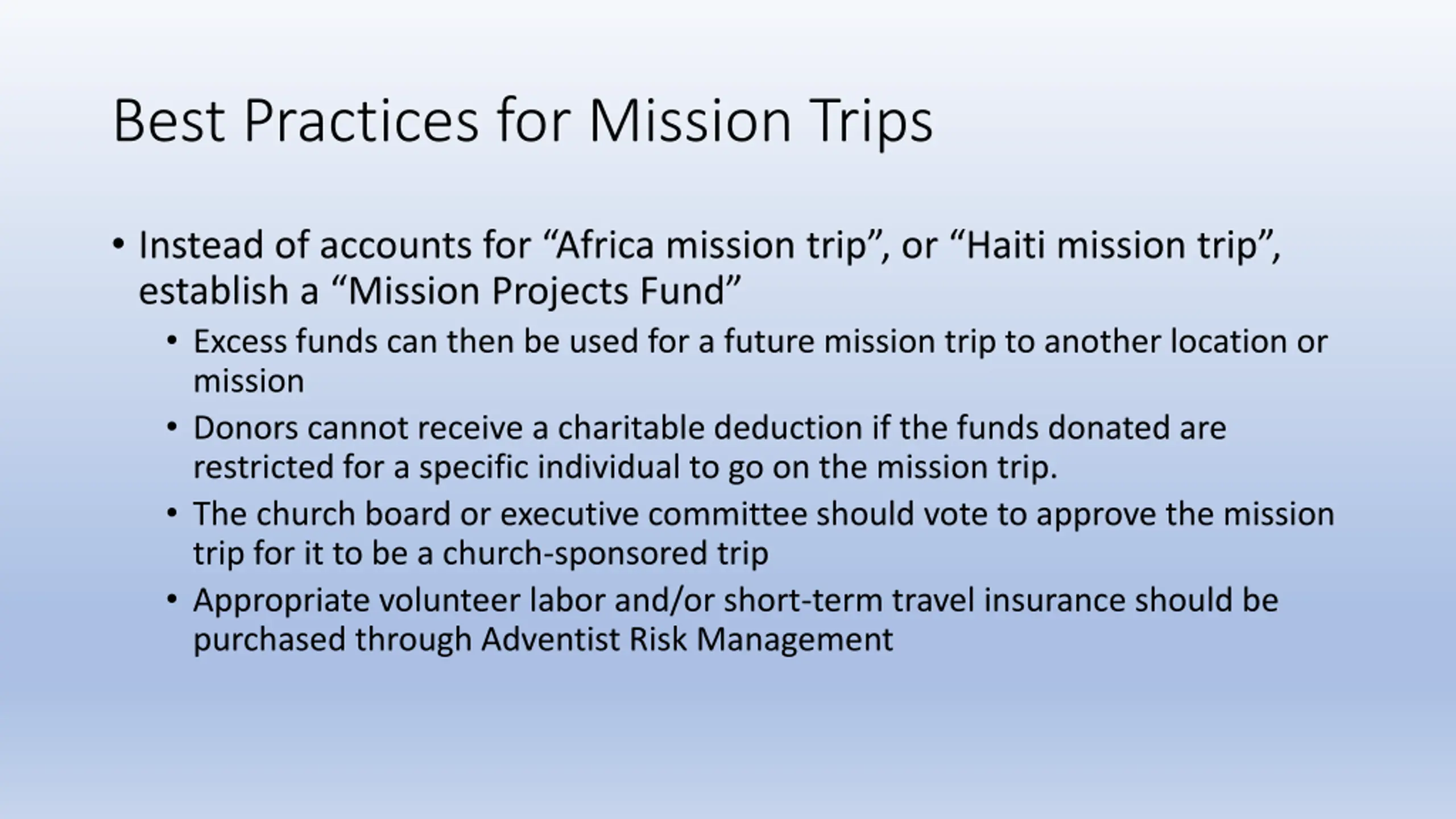 Best Practices for Mission Trips

• Instead of accounts for “Africa mission trip”, or “Haiti mission trip”, establish a “Mission Projects Fund”
  • Excess funds can then be used for a future mission trip to another location or mission
  • Donors cannot receive a charitable deduction if the funds donated are restricted for a specific individual to go on the mission trip.
  • The church board or executive committee should vote to approve the mission trip for it to be a church-sponsored trip
  • Appropriate volunteer labor and/or short-term travel insurance should be purchased through Adventist Risk Management